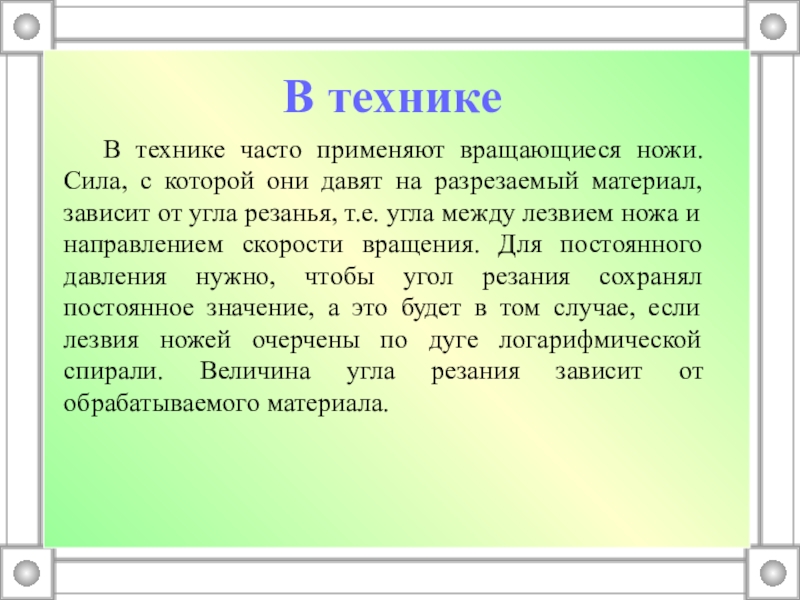 В технике

В технике часто применяют вращающиеся ножи. Сила, с которой они давят на разрезаемый материал, зависит от угла резанья, т.е. угла между лезвием ножа и направлением скорости вращения. Для постоянного давления нужно, чтобы угол резания сохранял постоянное значение, а это будет в том случае, если лезвия ножей очерчены по дуге логарифмической спирали. Величина угла резания зависит от обрабатываемого материала.